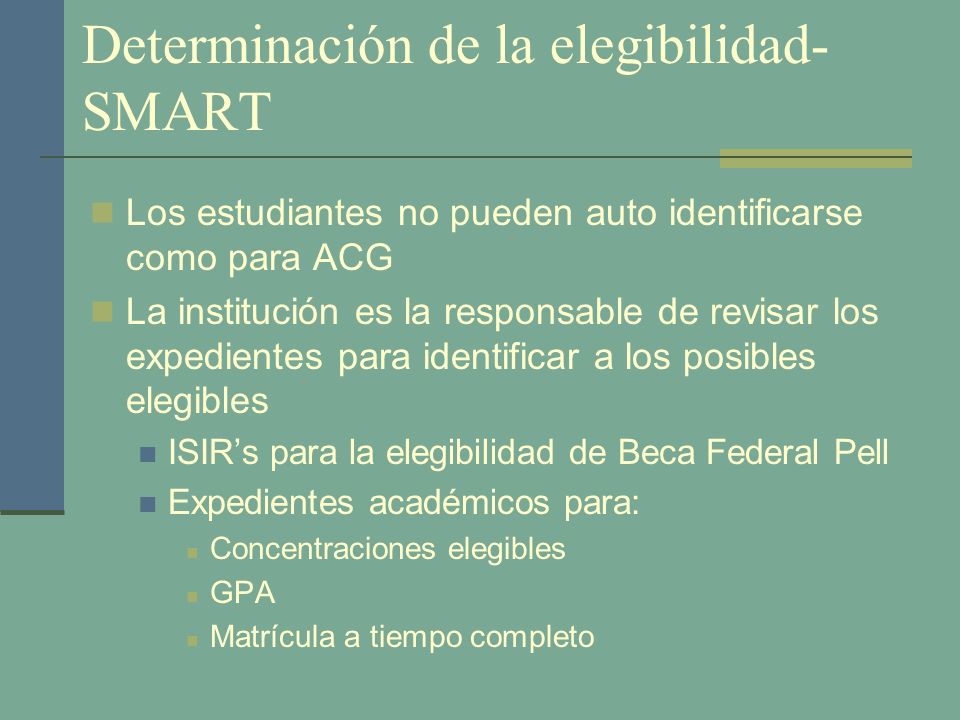 Determinación de la elegibilidad-SMART

Los estudiantes no pueden auto identificarse como para ACG

La institución es la responsable de revisar los expedientes para identificar a los posibles elegibles

ISIR’s para la elegibilidad de Beca Federal Pell

Expedientes académicos para:

Concentraciones elegibles

GPA

Matrícula a tiempo completo